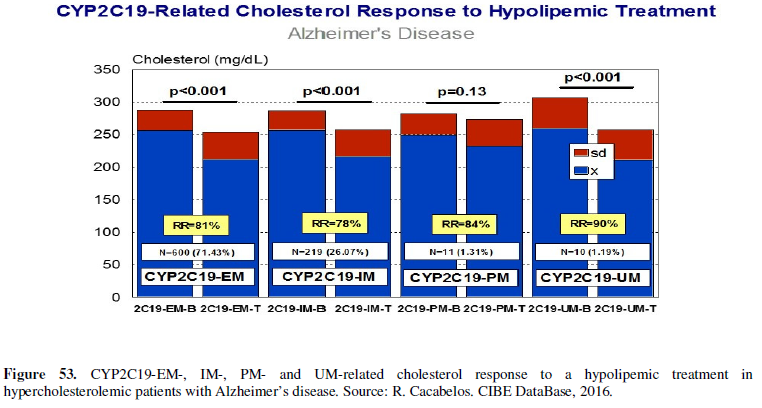 CYP2C19-Related Cholesterol Response to Hypolipemic Treatment
Alzheimer's Disease

Cholesterol (mg/dL)
350
300
250
200
150
100
50
0

p<0.001
p<0.001
p=0.13
p<0.001

sd
x

RR=81%
RR=78%
RR=84%
RR=90%

N=600 (71.43%)
N=219 (26.07%)
N=11 (1.31%)
N=10 (1.19%)

CYP2C19-EM
CYP2C19-IM
CYP2C19-PM
CYP2C19-UM

2C19-EM-B 2C19-EM-T 2C19-IM-B 2C19-IM-T 2C19-PM-B 2C19-PM-T 2C19-UM-B 2C19-UM-T

Figure 53. CYP2C19-EM-, IM-, PM- and UM-related cholesterol response to a hypolipemic treatment in hypercholesterolemic patients with Alzheimer's disease. Source: R. Cacabelos. CIBE DataBase, 2016.